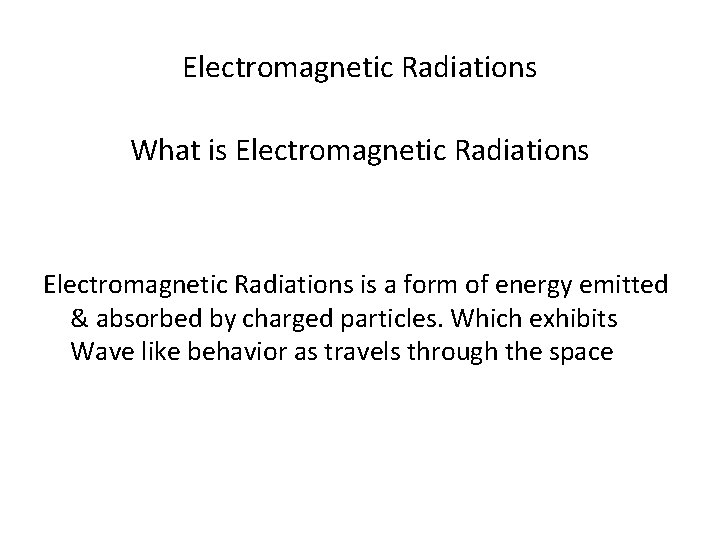 Electromagnetic Radiations

What is Electromagnetic Radiations

Electromagnetic Radiations is a form of energy emitted & absorbed by charged particles. Which exhibits Wave like behavior as travels through the space